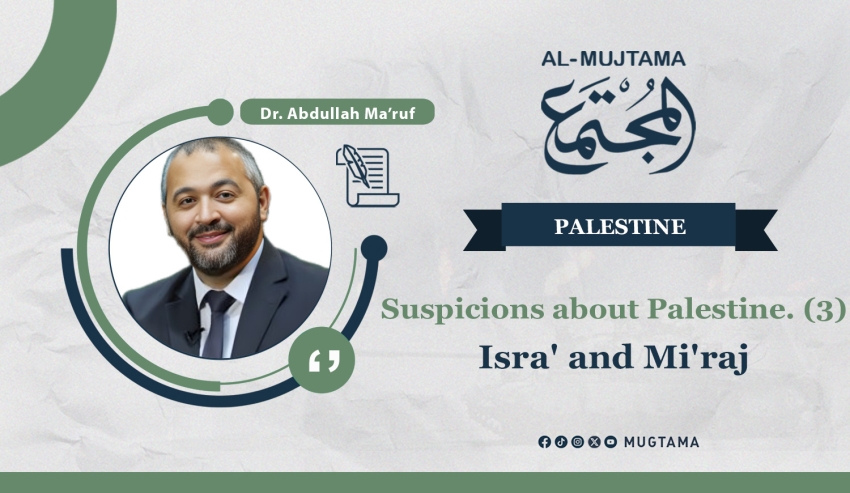 Dr. Abdullah Ma'ruf

AL-MUJTAMA

المجتمع

PALESTINE

Suspicions about Palestine. (3)

Isra' and Mi'raj

MUGTAMA